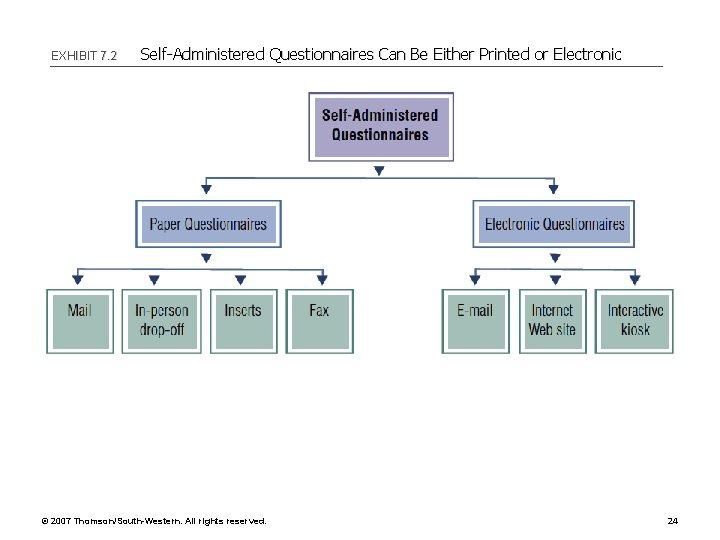 EXHIBIT 7.2 Self-Administered Questionnaires Can Be Either Printed or Electronic

Self-Administered Questionnaires

Paper Questionnaires

Electronic Questionnaires

Mail

In-person drop-off

Inserts

Fax

E-mail

Internet Web site

Interactive kiosk

© 2007 Thomson/South-Western. All rights reserved.

24